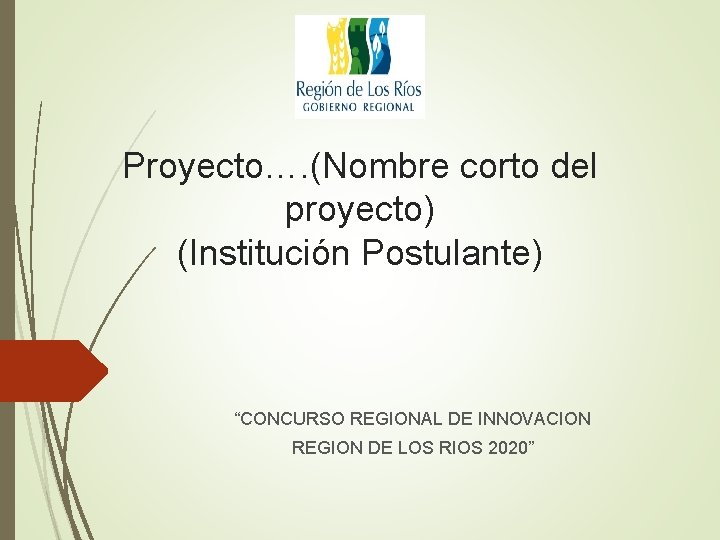 Región de Los Ríos
GOBIERNO REGIONAL

Proyecto….(Nombre corto del proyecto)
(Institución Postulante)

“CONCURSO REGIONAL DE INNOVACION REGION DE LOS RIOS 2020”